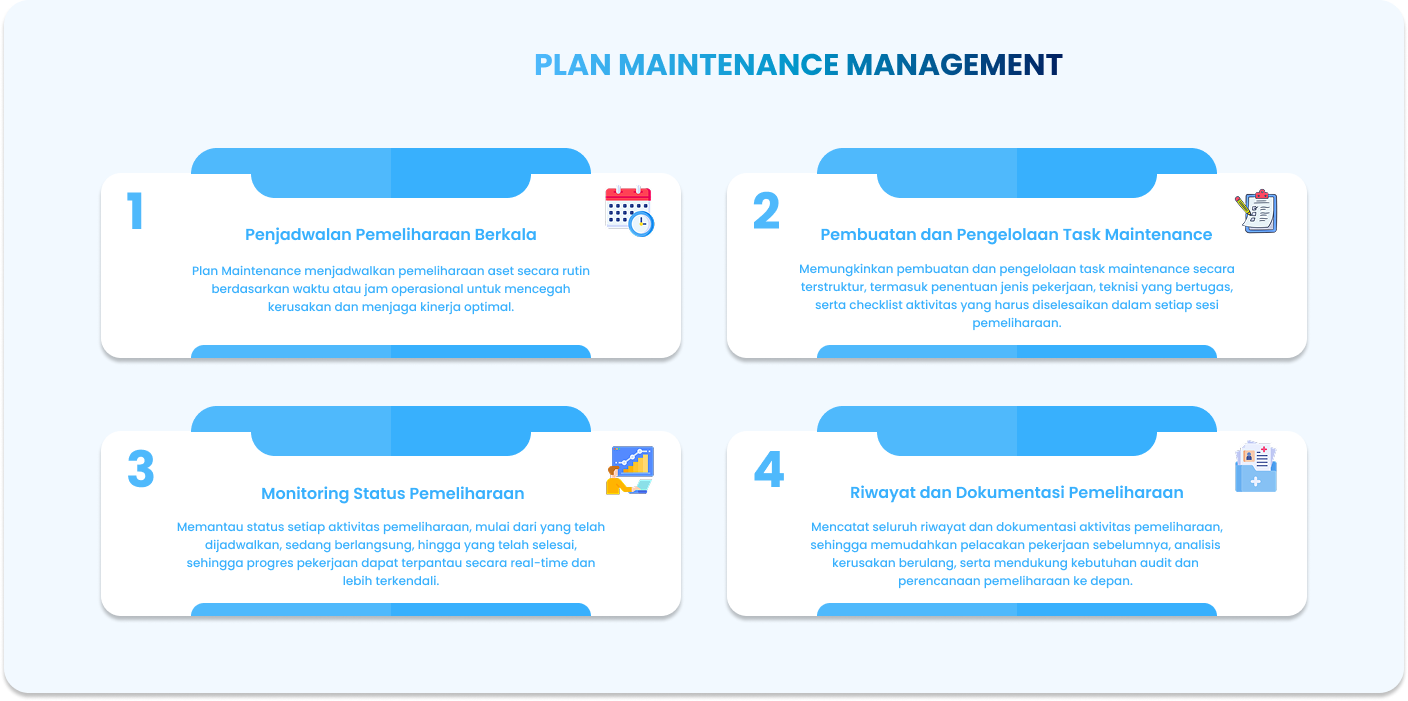 PLAN MAINTENANCE MANAGEMENT

1

Penjadwalan Pemeliharaan Berkala

Plan Maintenance menjadwalkan pemeliharaan aset secara rutin berdasarkan waktu atau jam operasional untuk mencegah kerusakan dan menjaga kinerja optimal.

2

Pembuatan dan Pengelolaan Task Maintenance

Memungkinkan pembuatan dan pengelolaan task maintenance secara terstruktur, termasuk penentuan jenis pekerjaan, teknisi yang bertugas, serta checklist aktivitas yang harus diselesaikan dalam setiap sesi pemeliharaan.

3

Monitoring Status Pemeliharaan

Memantau status setiap aktivitas pemeliharaan, mulai dari yang telah dijadwalkan, sedang berlangsung, hingga yang telah selesai, sehingga progres pekerjaan dapat terpantau secara real-time dan lebih terkendali.

4

Riwayat dan Dokumentasi Pemeliharaan

Mencatat seluruh riwayat dan dokumentasi aktivitas pemeliharaan, sehingga memudahkan pelacakan pekerjaan sebelumnya, analisis kerusakan berulang, serta mendukung kebutuhan audit dan perencanaan pemeliharaan ke depan.